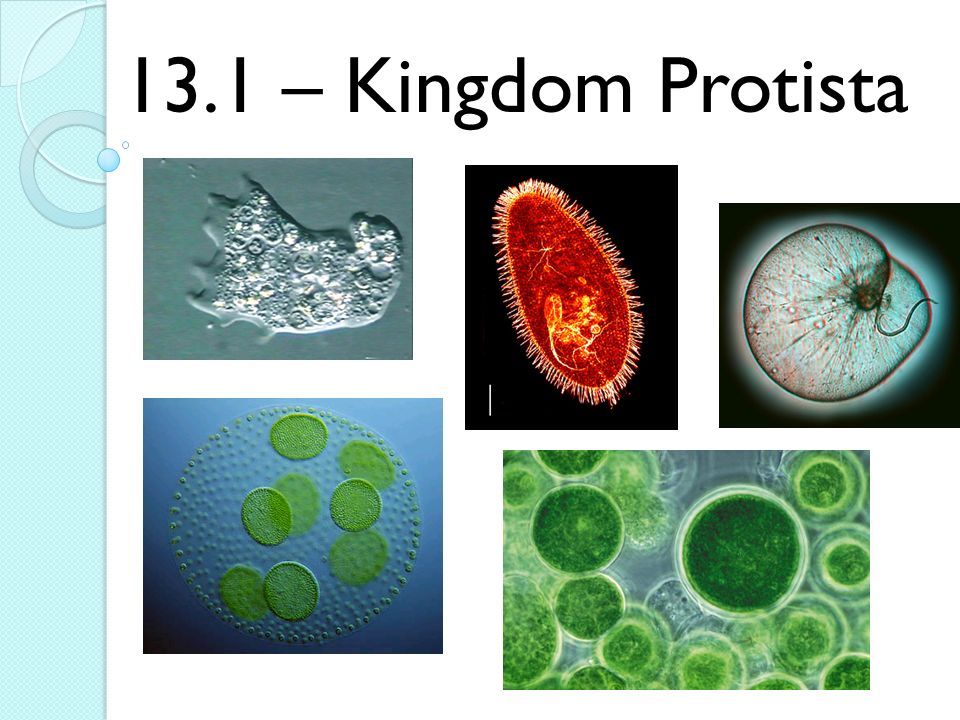 13.1 – Kingdom Protista